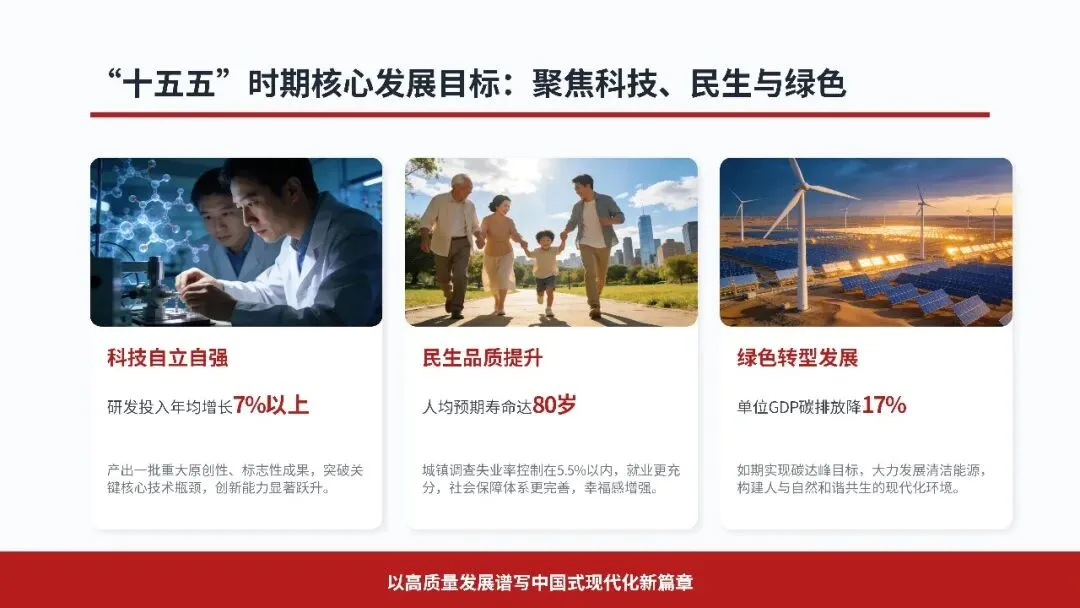 “十五五”时期核心发展目标：聚焦科技、民生与绿色

科技自立自强

研发投入年均增长7%以上

产出一批重大原创性、标志性成果，突破关键核心技术瓶颈，创新能力显著跃升。

民生品质提升

人均预期寿命达80岁

城镇调查失业率控制在5.5%以内，就业更充分，社会保障体系更完善，幸福感增强。

绿色转型发展

单位GDP碳排放降17%

如期实现碳达峰目标，大力发展清洁能源，构建人与自然和谐共生的现代化环境。

以高质量发展谱写中国式现代化新篇章